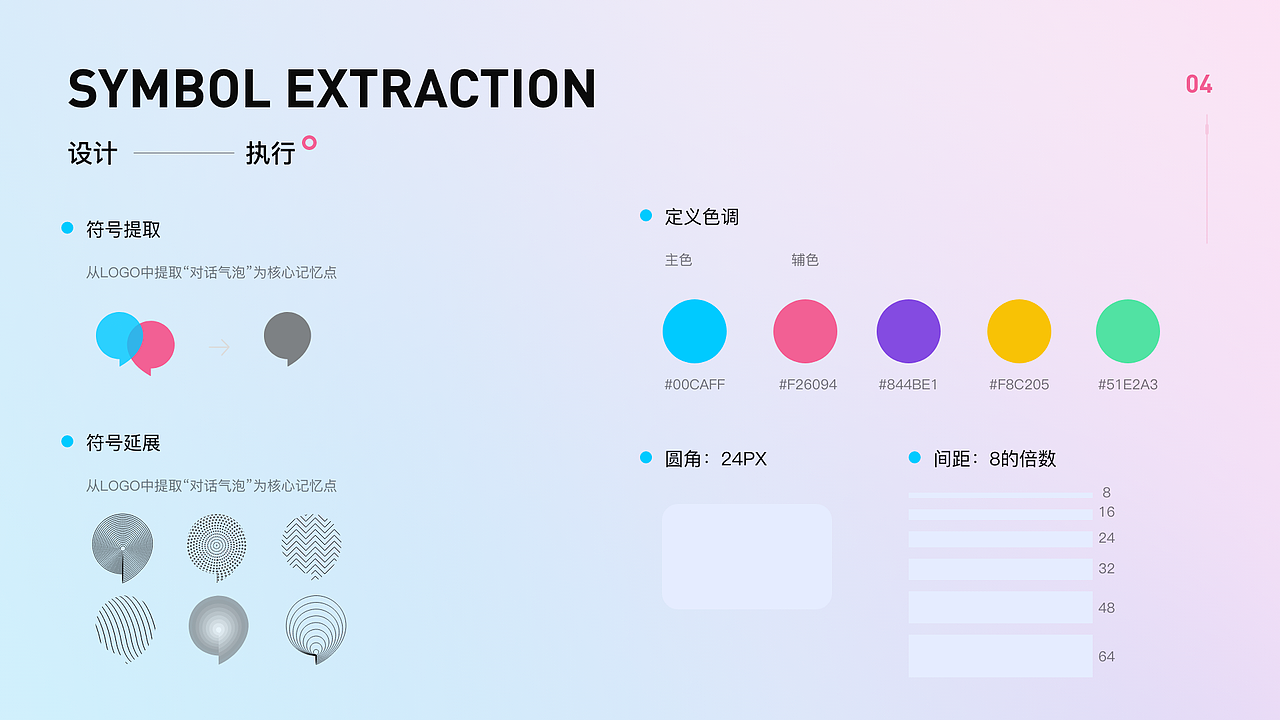 SYMBOL EXTRACTION

04

设计 执行

符号提取

从LOGO中提取“对话气泡”为核心记忆点

符号延展

从LOGO中提取“对话气泡”为核心记忆点

定义色调

主色 辅色

#00CAFF #F26094 #844BE1 #F8C205 #51E2A3

圆角：24PX

间距：8的倍数

8
16
24
32
48
64